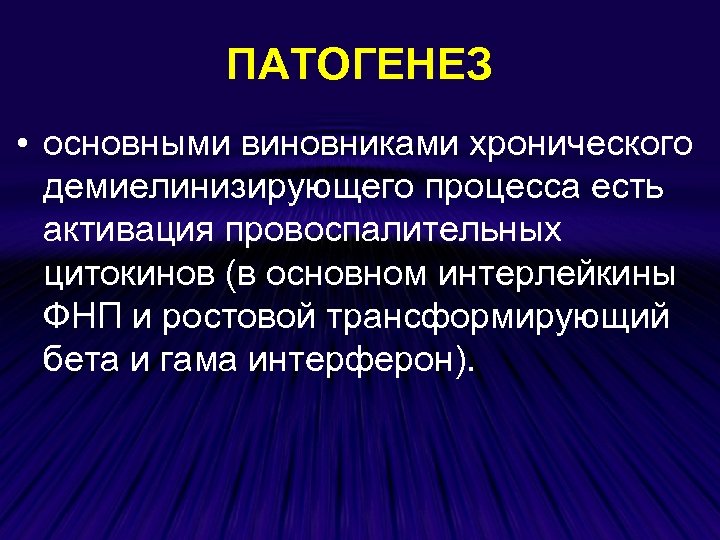 ПАТОГЕНЕЗ

• основными виновниками хронического демиелинизирующего процесса есть активация провоспалительных цитокинов (в основном интерлейкины ФНП и ростовой трансформирующий бета и гама интерферон).